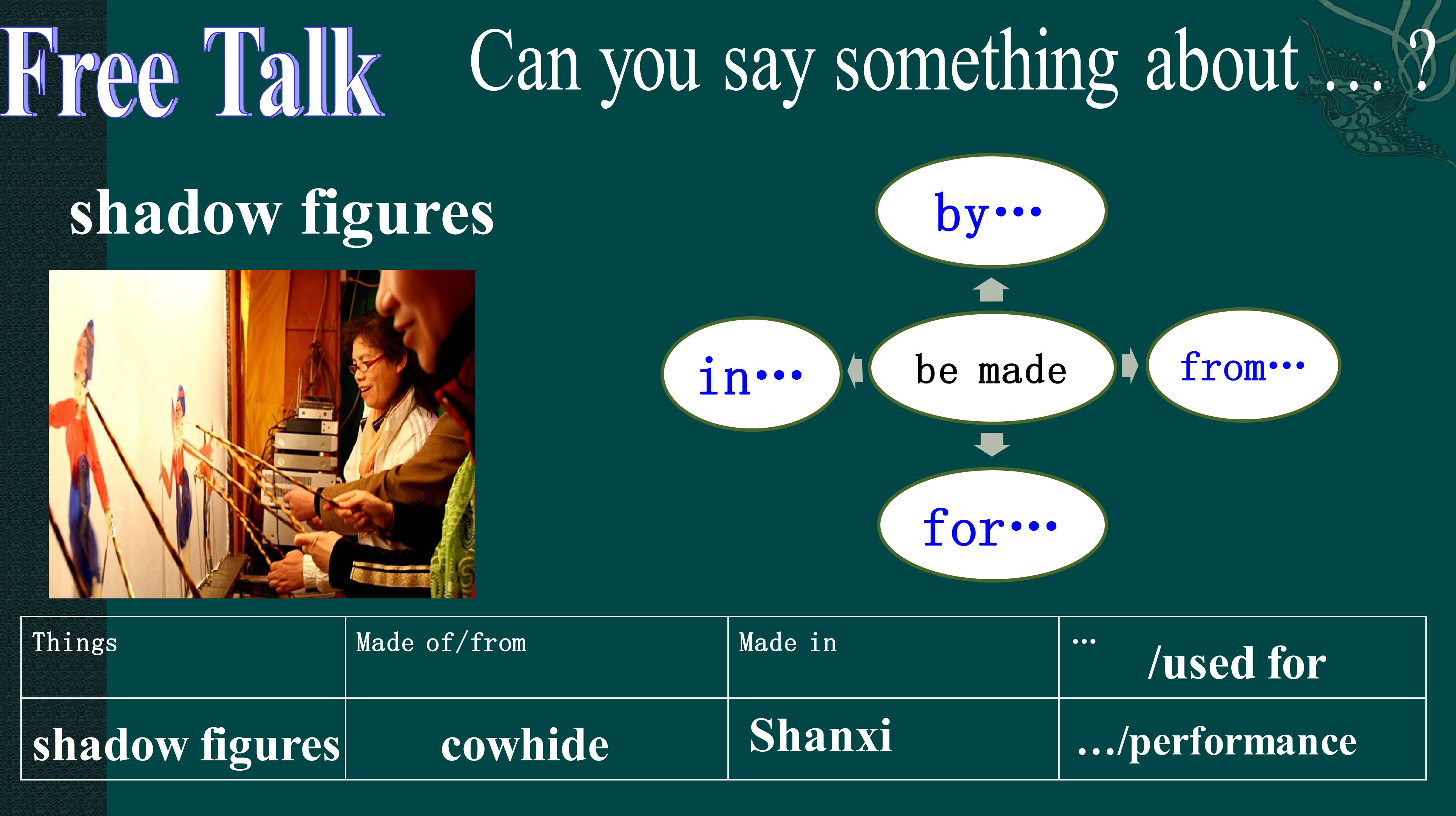 Free Talk Can you say something about … ?

shadow figures

by…

in…

be made

from…

for…

| Things | Made of/from | Made in | … /used for |
|---|---|---|---|
| shadow figures | cowhide | Shanxi | …/performance |